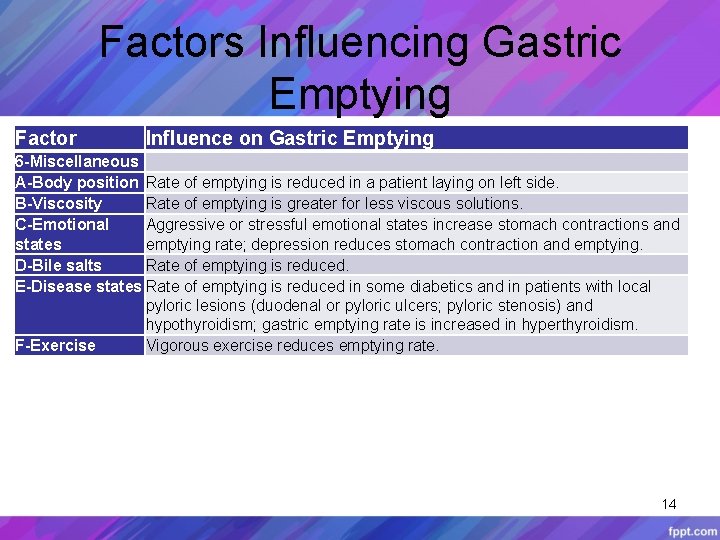 Factors Influencing Gastric Emptying

| Factor | Influence on Gastric Emptying |
|---|---|
| 6-Miscellaneous | |
| A-Body position | Rate of emptying is reduced in a patient laying on left side. |
| B-Viscosity | Rate of emptying is greater for less viscous solutions. |
| C-Emotional states | Aggressive or stressful emotional states increase stomach contractions and emptying rate; depression reduces stomach contraction and emptying. |
| D-Bile salts | Rate of emptying is reduced. |
| E-Disease states | Rate of emptying is reduced in some diabetics and in patients with local pyloric lesions (duodenal or pyloric ulcers; pyloric stenosis) and hypothyroidism; gastric emptying rate is increased in hyperthyroidism. |
| F-Exercise | Vigorous exercise reduces emptying rate. |

14

fppt.com